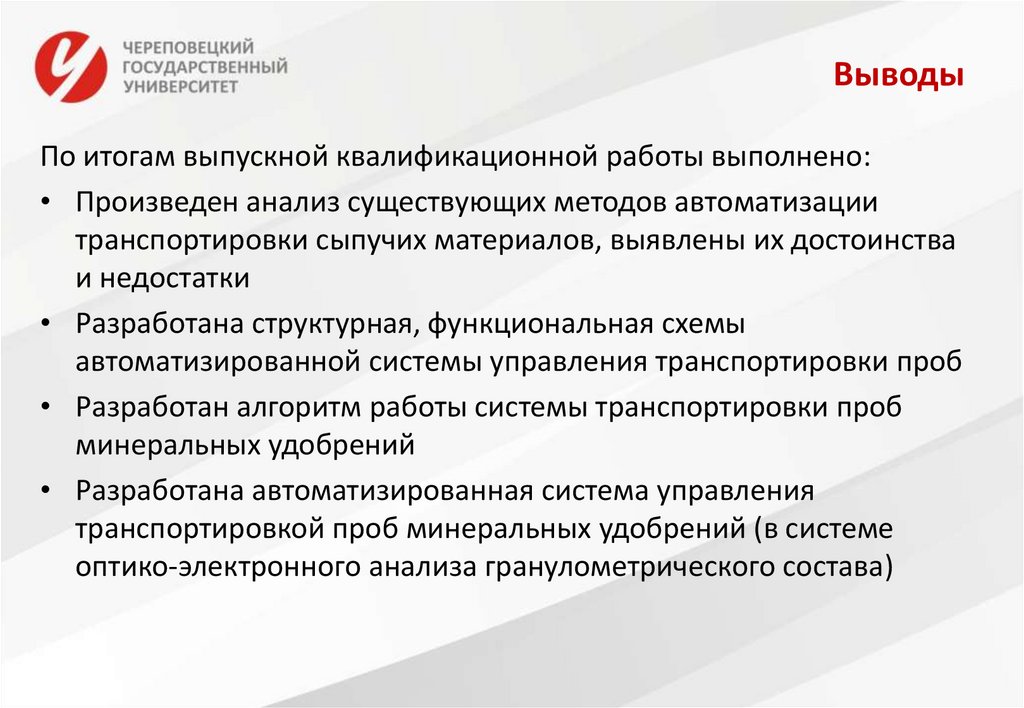 ЧЕРЕПОВЕЦКИЙ ГОСУДАРСТВЕННЫЙ УНИВЕРСИТЕТ

Выводы

По итогам выпускной квалификационной работы выполнено:

• Произведен анализ существующих методов автоматизации транспортировки сыпучих материалов, выявлены их достоинства и недостатки

• Разработана структурная, функциональная схемы автоматизированной системы управления транспортировки проб

• Разработан алгоритм работы системы транспортировки проб минеральных удобрений

• Разработана автоматизированная система управления транспортировкой проб минеральных удобрений (в системе оптико-электронного анализа гранулометрического состава)